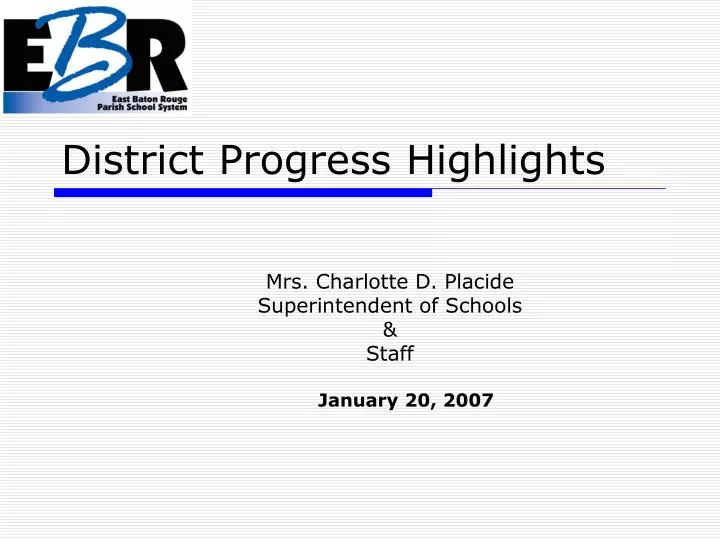 EBR
East Baton Rouge Parish School System

District Progress Highlights

Mrs. Charlotte D. Placide
Superintendent of Schools
&
Staff

January 20, 2007